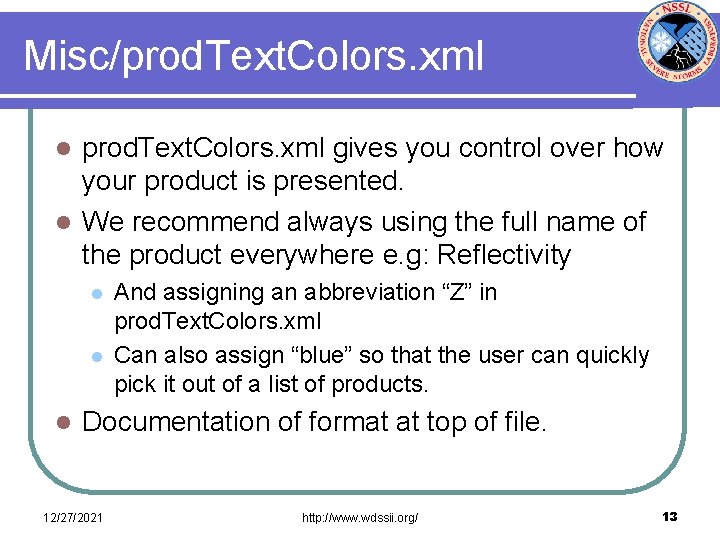 Misc/prodTextColors.xml

NSSL
NATIONAL SEVERE STORMS LABORATORY

- prodTextColors.xml gives you control over how your product is presented.
- We recommend always using the full name of the product everywhere e.g: Reflectivity
  - And assigning an abbreviation “Z” in prodTextColors.xml
  - Can also assign “blue” so that the user can quickly pick it out of a list of products.
- Documentation of format at top of file.

12/27/2021 http://www.wdssii.org/ 13